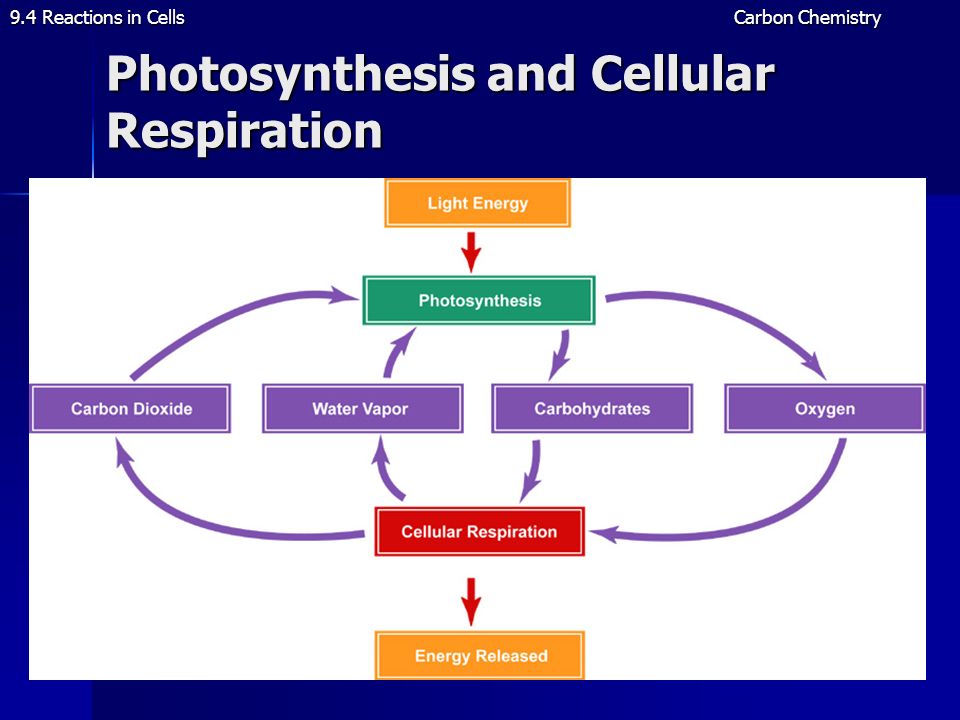 9.4 Reactions in Cells

Carbon Chemistry

Photosynthesis and Cellular Respiration

Light Energy

Photosynthesis

Carbon Dioxide

Water Vapor

Carbohydrates

Oxygen

Cellular Respiration

Energy Released